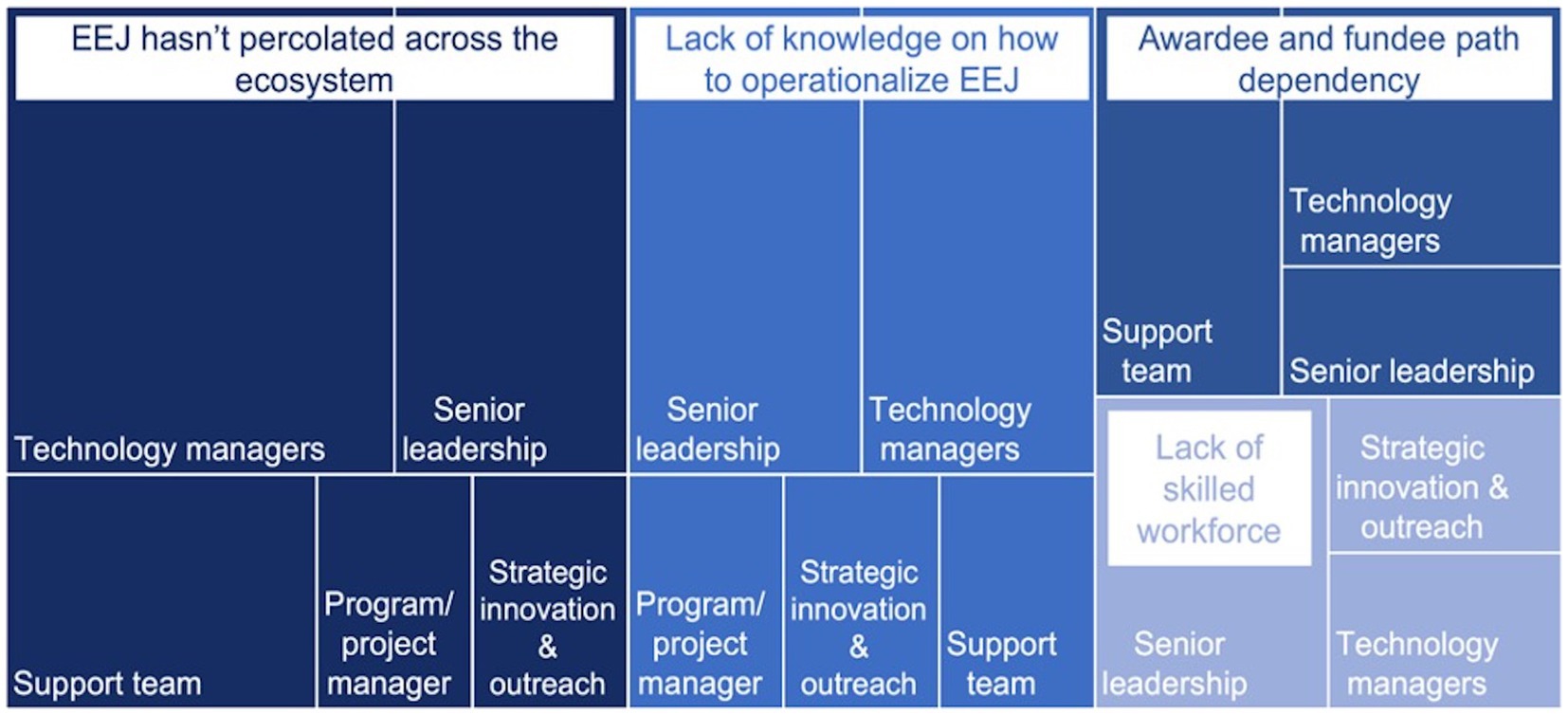 EEJ hasn't percolated across the ecosystem

Technology managers

Senior leadership

Support team

Program/ project manager

Strategic innovation & outreach

Lack of knowledge on how to operationalize EEJ

Senior leadership

Technology managers

Program/ project manager

Strategic innovation & outreach

Support team

Awardee and fundee path dependency

Support team

Technology managers

Senior leadership

Lack of skilled workforce

Senior leadership

Strategic innovation & outreach

Technology managers